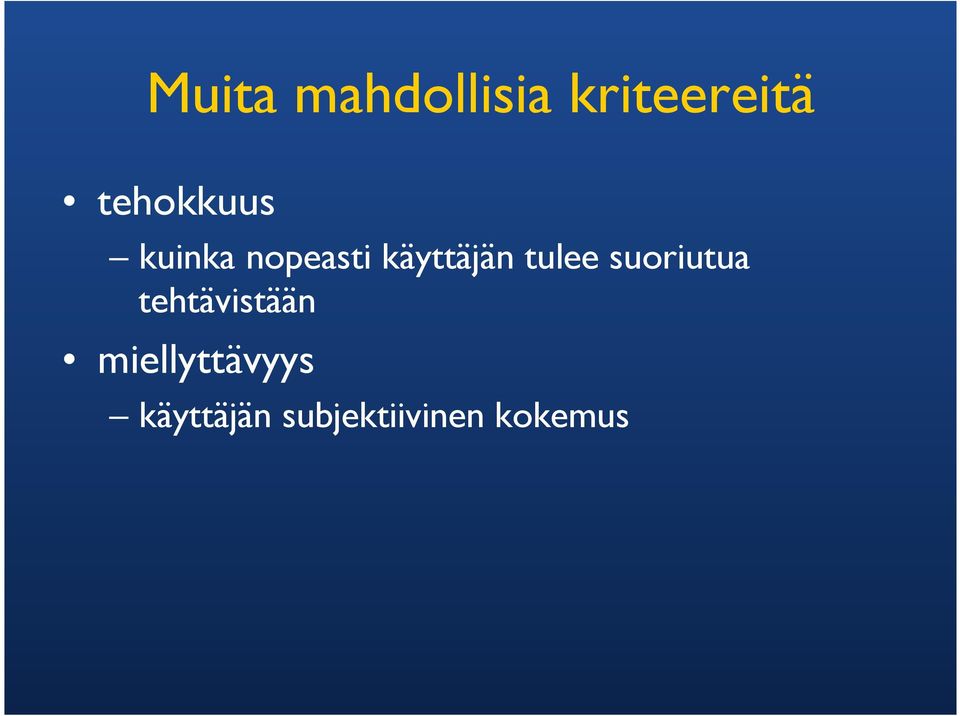 Muita mahdollisia kriteereitä

• tehokkuus
  – kuinka nopeasti käyttäjän tulee suoriutua tehtävistään
• miellyttävyys
  – käyttäjän subjektiivinen kokemus